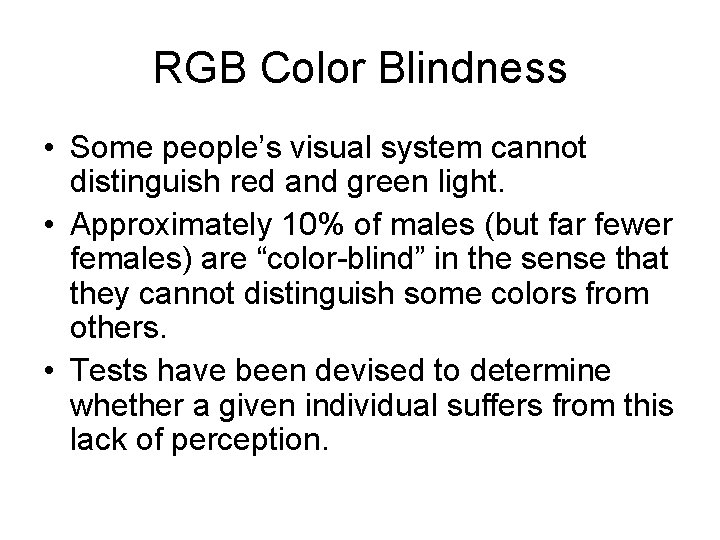 RGB Color Blindness

• Some people’s visual system cannot distinguish red and green light.
• Approximately 10% of males (but far fewer females) are “color-blind” in the sense that they cannot distinguish some colors from others.
• Tests have been devised to determine whether a given individual suffers from this lack of perception.